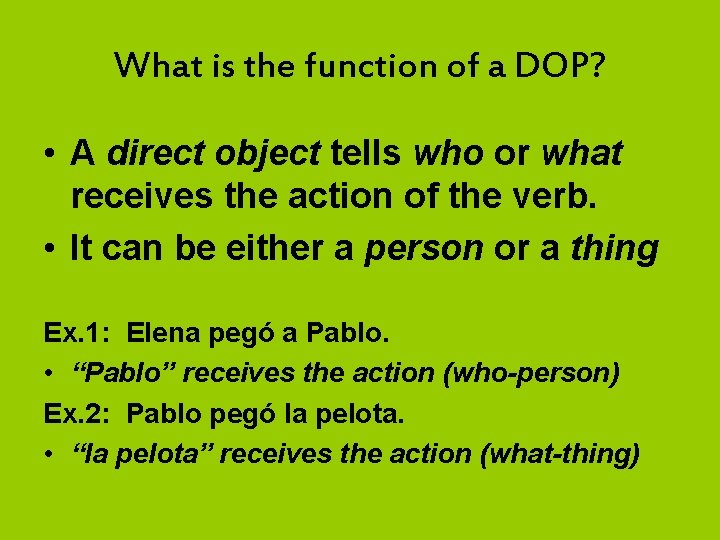 What is the function of a DOP?

• A direct object tells who or what receives the action of the verb.

• It can be either a person or a thing

Ex.1: Elena pegó a Pablo.

• “Pablo” receives the action (who-person)

Ex.2: Pablo pegó la pelota.

• “la pelota” receives the action (what-thing)